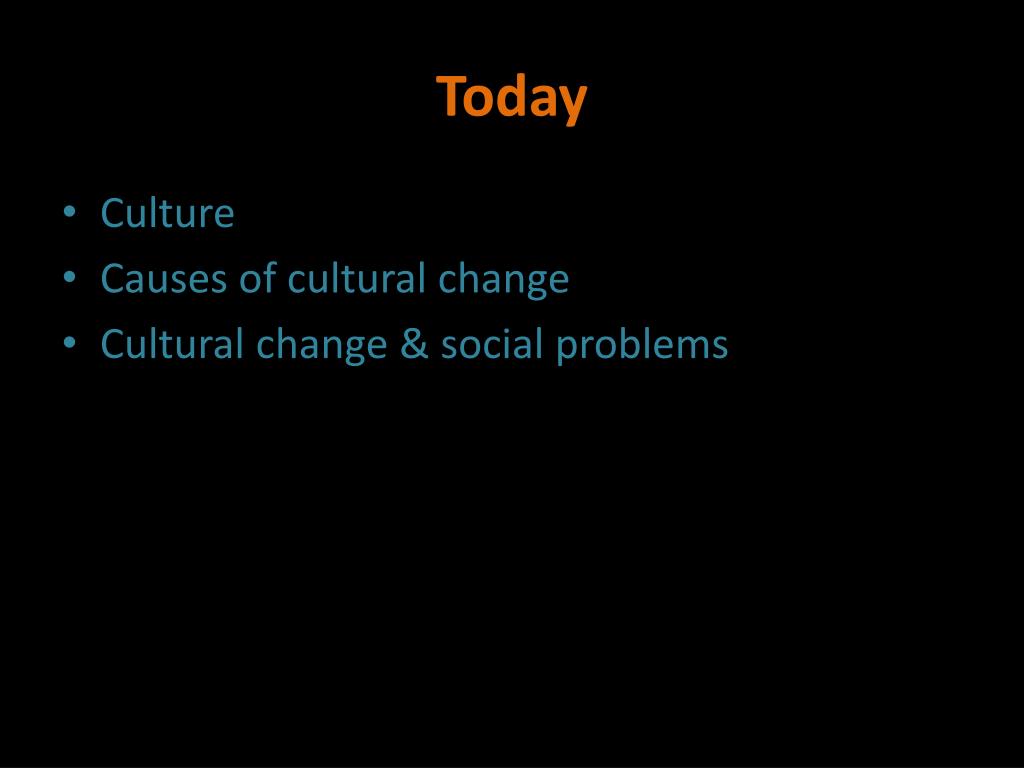 Today

• Culture
• Causes of cultural change
• Cultural change & social problems